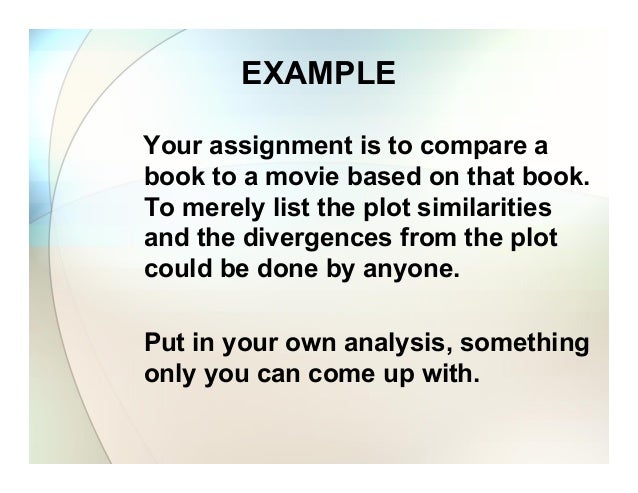 EXAMPLE

Your assignment is to compare a book to a movie based on that book. To merely list the plot similarities and the divergences from the plot could be done by anyone.

Put in your own analysis, something only you can come up with.